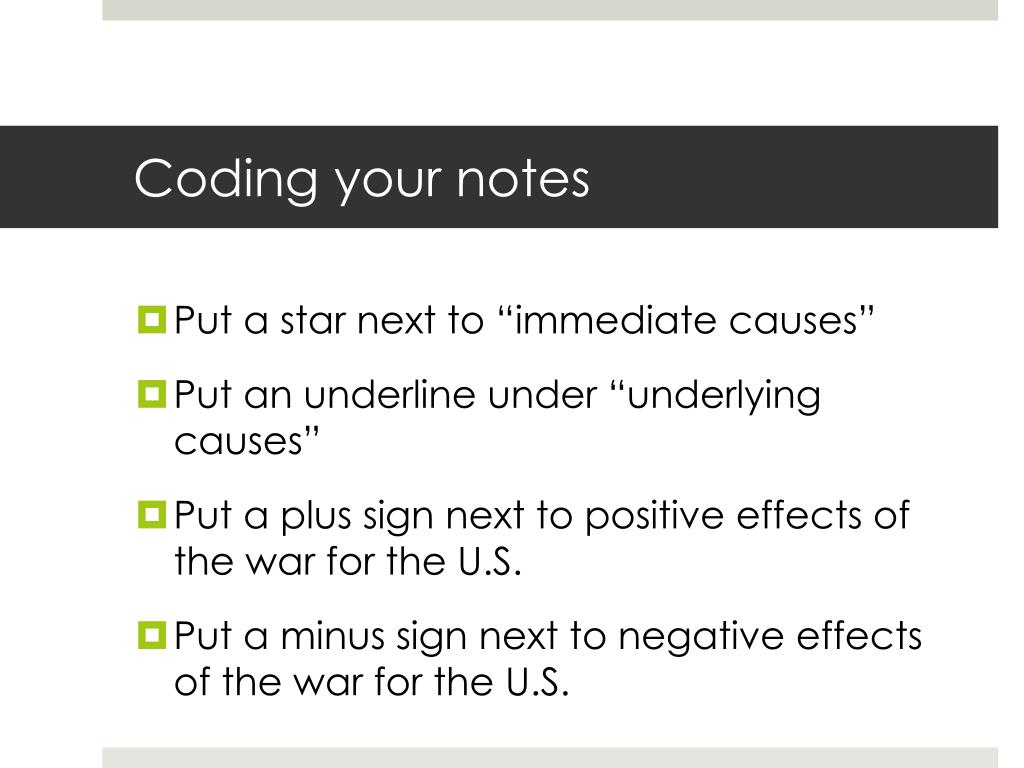 Coding your notes

Put a star next to “immediate causes”

Put an underline under “underlying causes”

Put a plus sign next to positive effects of the war for the U.S.

Put a minus sign next to negative effects of the war for the U.S.